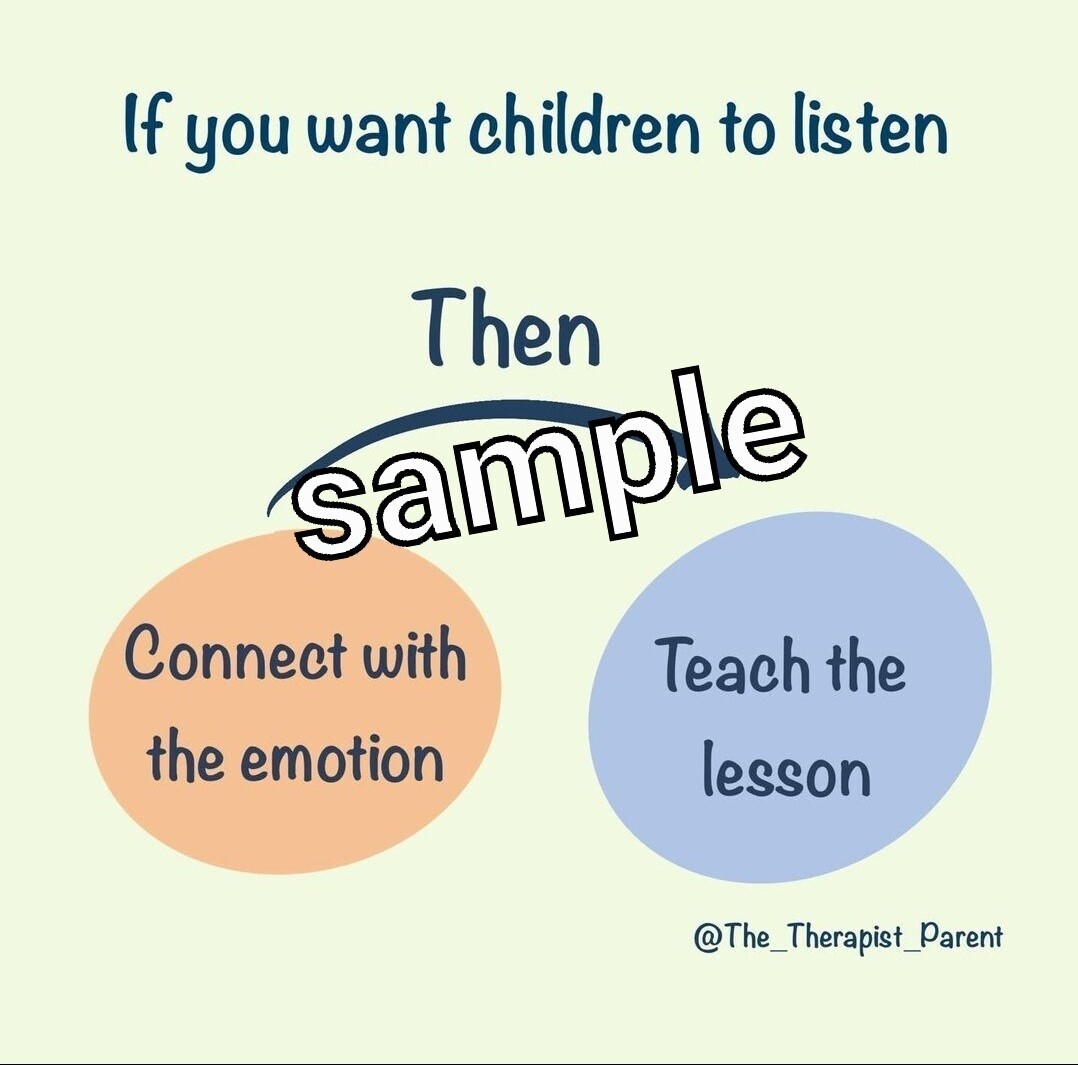 If you want children to listen

Then

sample

Connect with the emotion

Teach the lesson

@The_Therapist_Parent